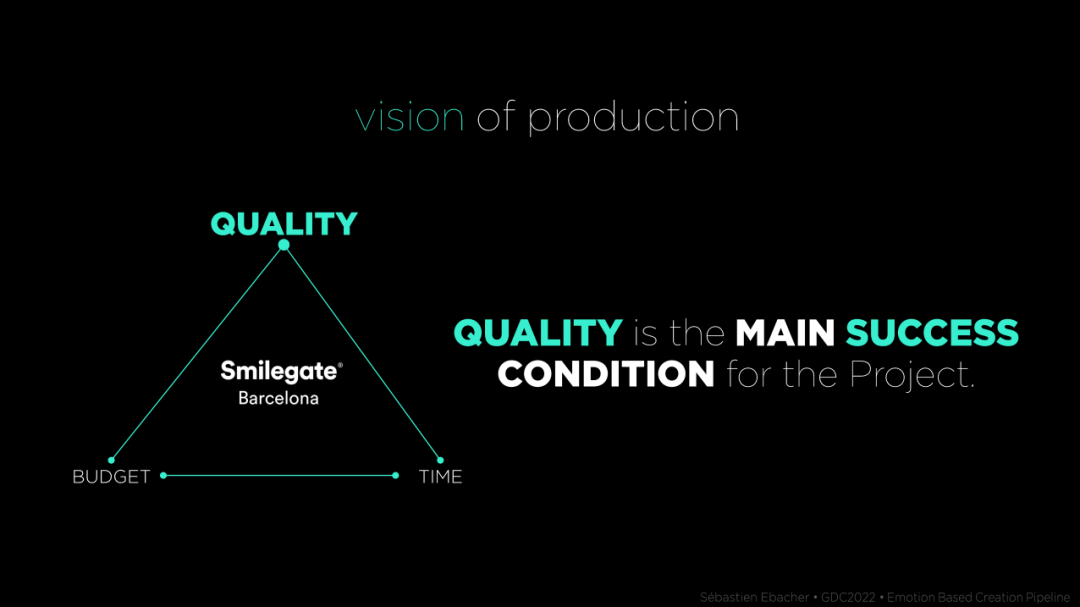 vision of production

QUALITY

Smilegate®
Barcelona

BUDGET

TIME

QUALITY is the MAIN SUCCESS CONDITION for the Project.

Sébastien Ebacher • GDC2022 • Emotion Based Creation Pipeline